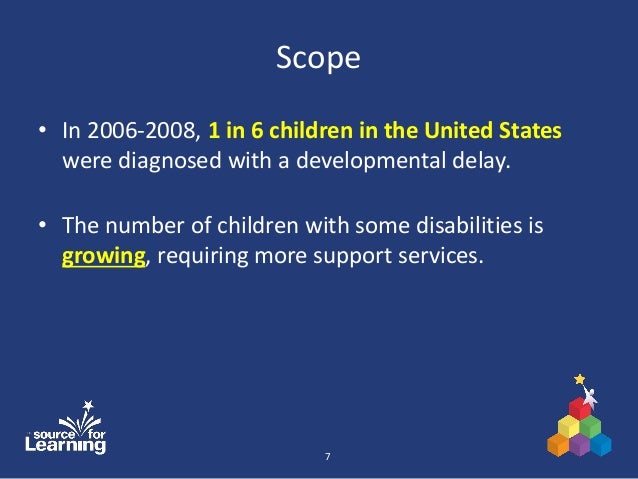 Scope

• In 2006-2008, 1 in 6 children in the United States were diagnosed with a developmental delay.

• The number of children with some disabilities is growing, requiring more support services.

source for Learning

7